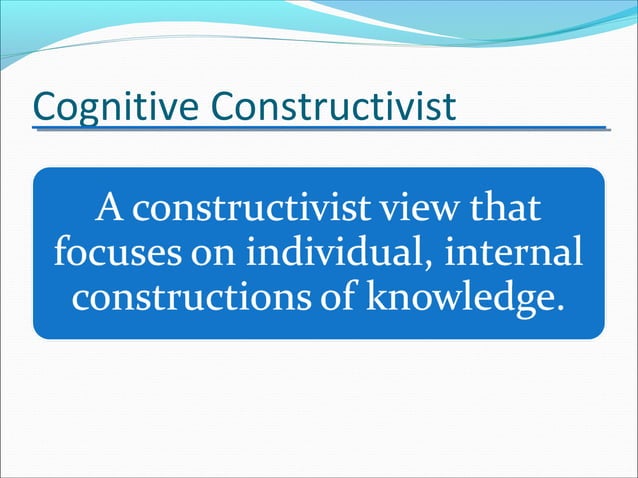 Cognitive Constructivist

A constructivist view that focuses on individual, internal constructions of knowledge.